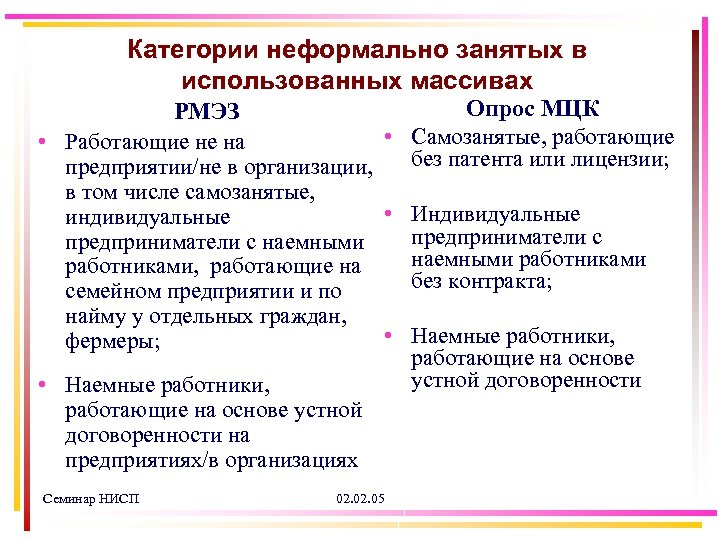 Категории неформально занятых в использованных массивах

РМЭЗ

• Работающие не на предприятии/не в организации, в том числе самозанятые, индивидуальные предприниматели с наемными работниками, работающие на семейном предприятии и по найму у отдельных граждан, фермеры;

• Наемные работники, работающие на основе устной договоренности на предприятиях/в организациях

Опрос МЦК

• Самозанятые, работающие без патента или лицензии;

• Индивидуальные предприниматели с наемными работниками без контракта;

• Наемные работники, работающие на основе устной договоренности

Семинар НИСП

02.02.05